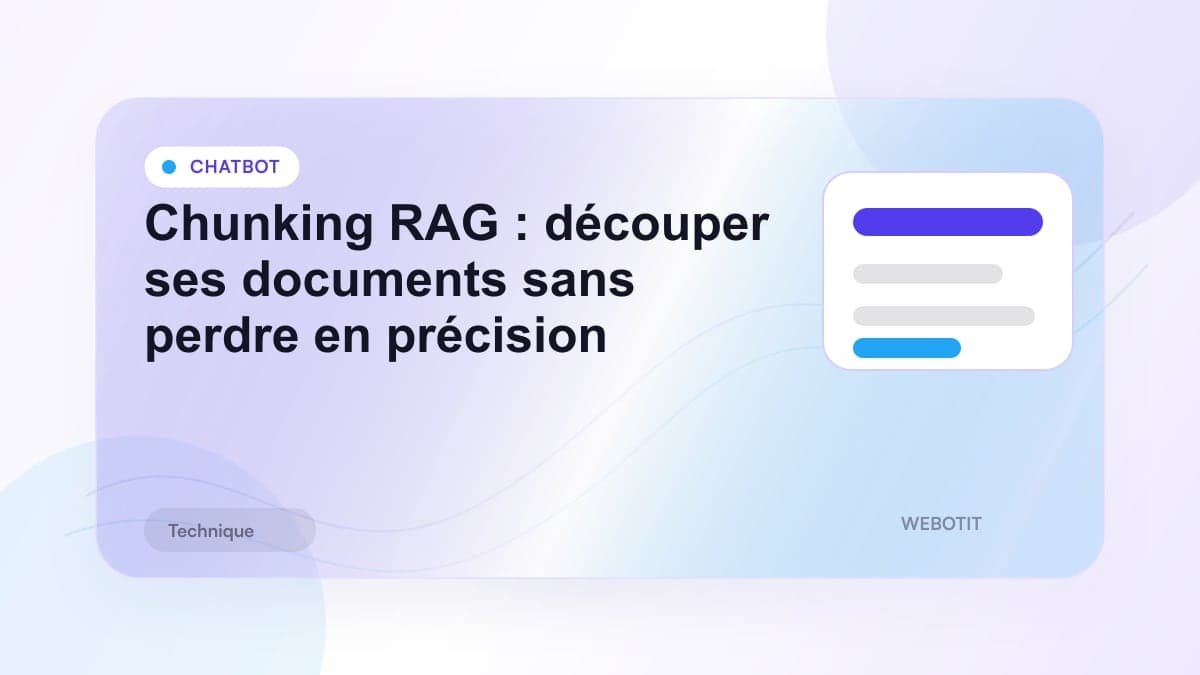 CHATBOT

Chunking RAG : découper ses documents sans perdre en précision

Technique

WEBOTIT